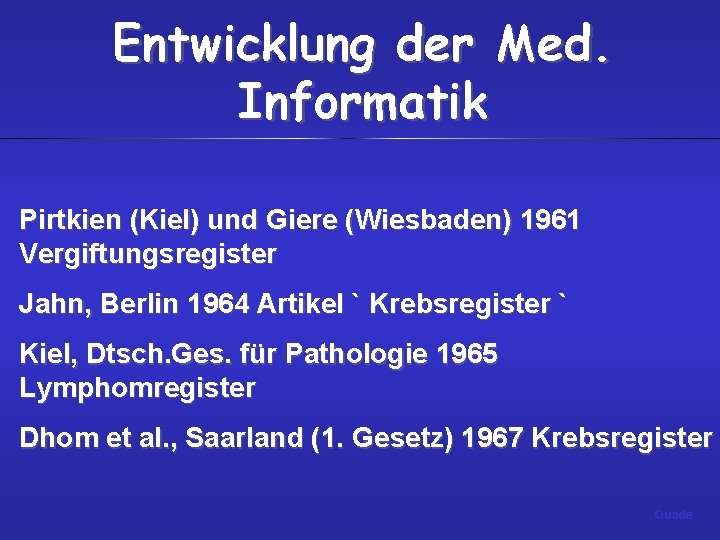 Entwicklung der Med. Informatik

Pirtkien (Kiel) und Giere (Wiesbaden) 1961 Vergiftungsregister

Jahn, Berlin 1964 Artikel ` Krebsregister `

Kiel, Dtsch.Ges. für Pathologie 1965 Lymphomregister

Dhom et al., Saarland (1. Gesetz) 1967 Krebsregister

Quade